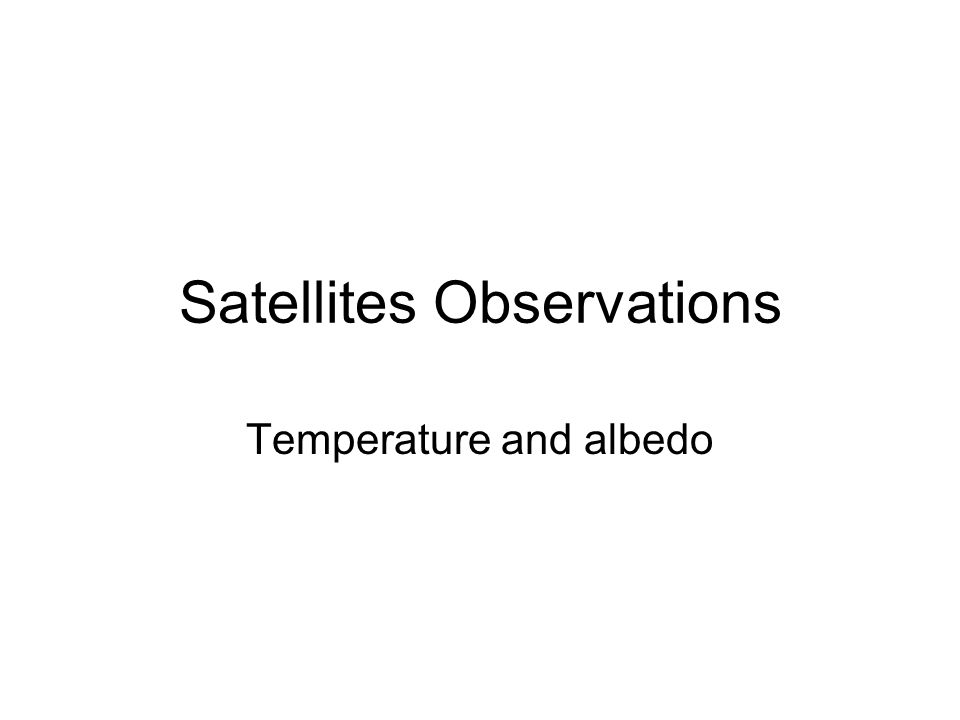 Satellites Observations

Temperature and albedo